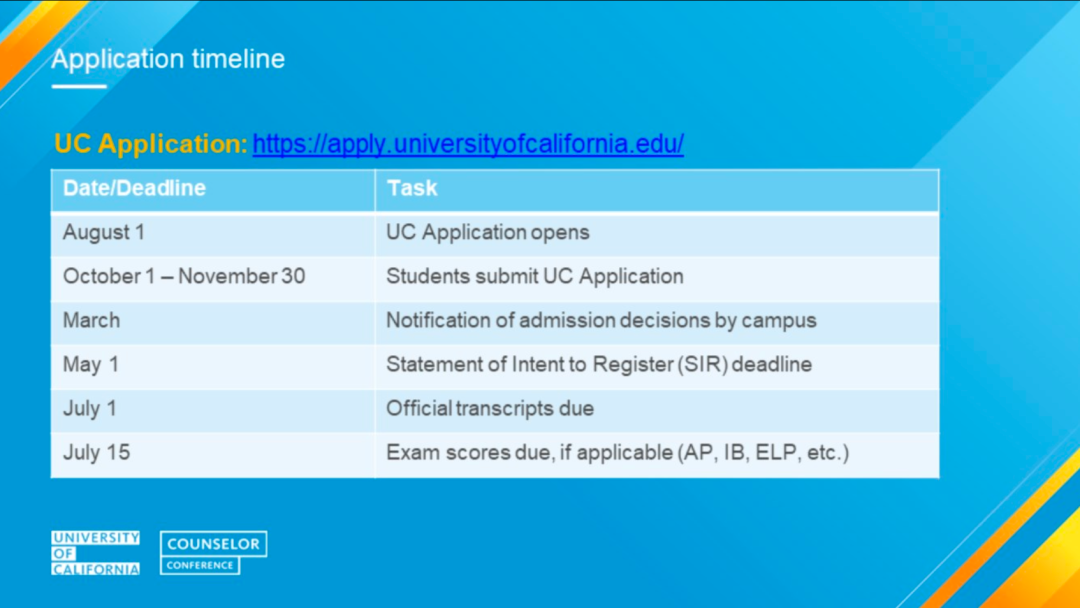 Application timeline

UC Application: https://apply.universityofcalifornia.edu/

| Date/Deadline | Task |
|---|---|
| August 1 | UC Application opens |
| October 1 – November 30 | Students submit UC Application |
| March | Notification of admission decisions by campus |
| May 1 | Statement of Intent to Register (SIR) deadline |
| July 1 | Official transcripts due |
| July 15 | Exam scores due, if applicable (AP, IB, ELP, etc.) |

UNIVERSITY OF CALIFORNIA

COUNSELOR CONFERENCE